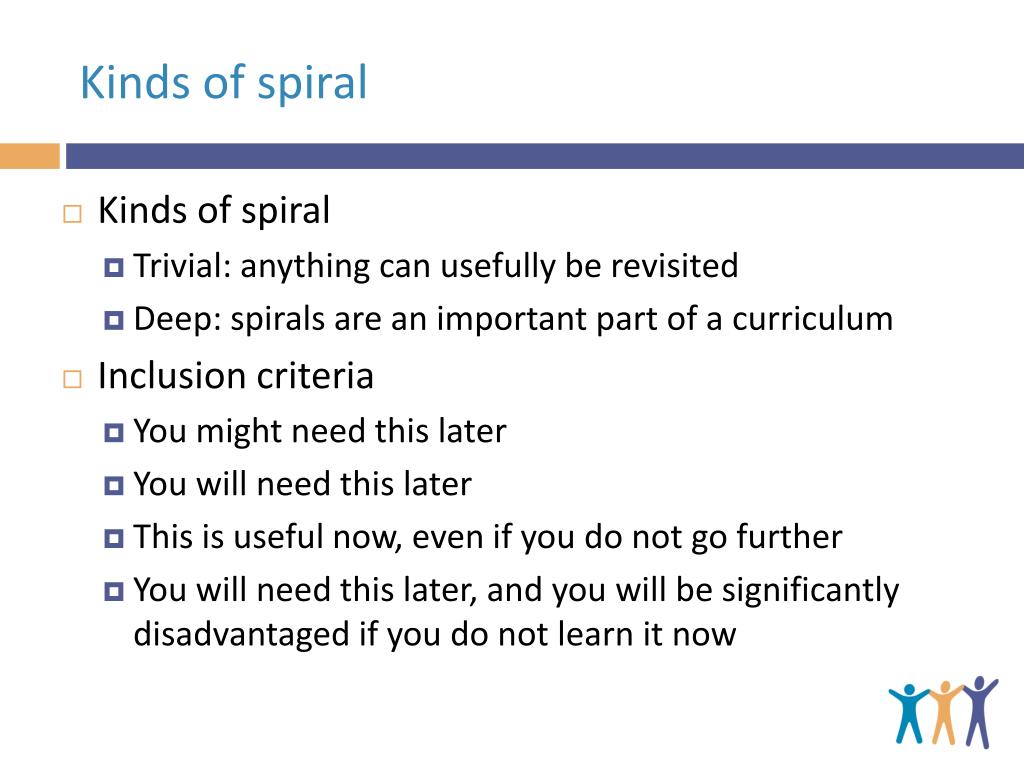 Kinds of spiral

Kinds of spiral
Trivial: anything can usefully be revisited
Deep: spirals are an important part of a curriculum
Inclusion criteria
You might need this later
You will need this later
This is useful now, even if you do not go further
You will need this later, and you will be significantly disadvantaged if you do not learn it now